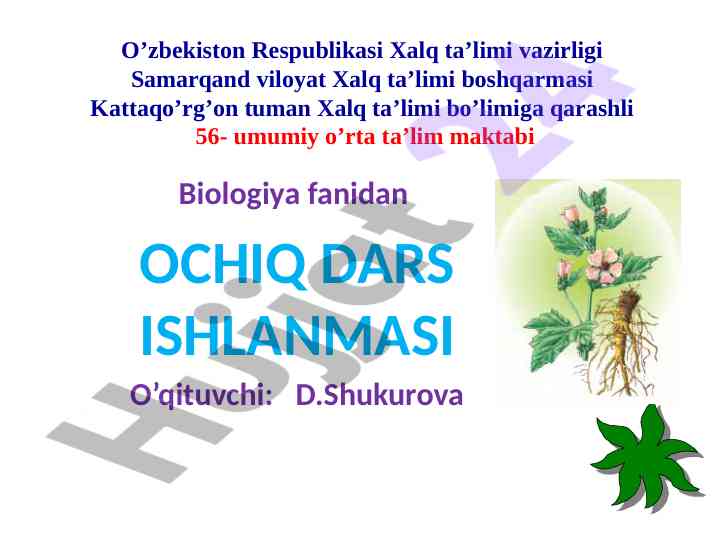 O’zbekiston Respublikasi Xalq ta’limi vazirligi
Samarqand viloyat Xalq ta’limi boshqarmasi
Kattaqo’rg’on tuman Xalq ta’limi bo’limiga qarashli
56- umumiy o’rta ta’lim maktabi

Biologiya fanidan

OCHIQ DARS ISHLANMASI

O’qituvchi: D.Shukurova

Hujjat 24